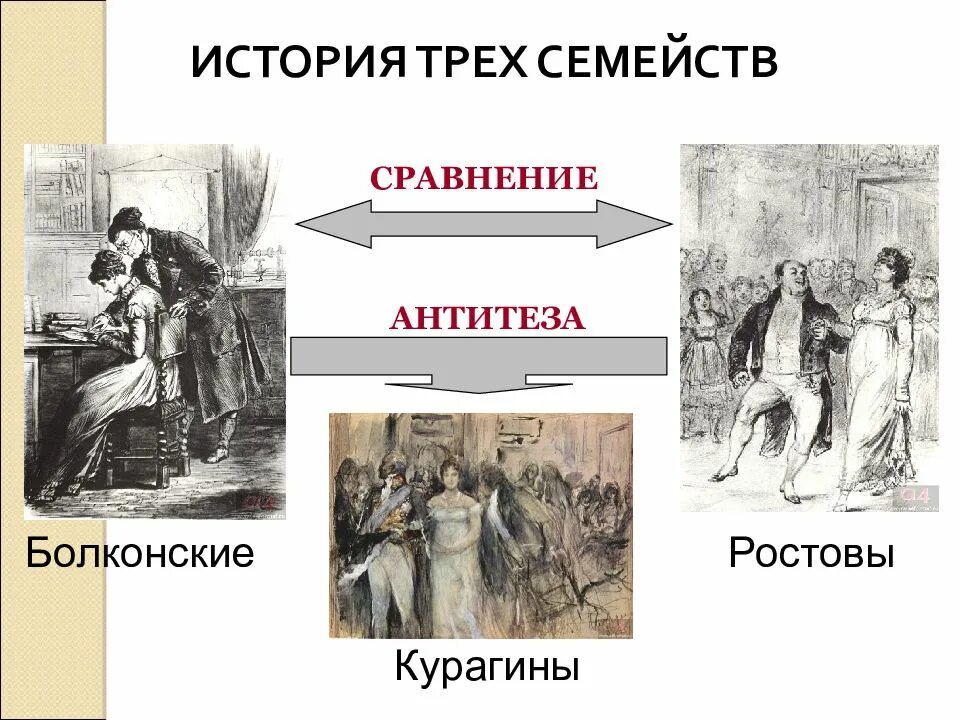 ИСТОРИЯ ТРЕХ СЕМЕЙСТВ

СРАВНЕНИЕ

АНТИТЕЗА

Болконские

Ростовы

Курагины